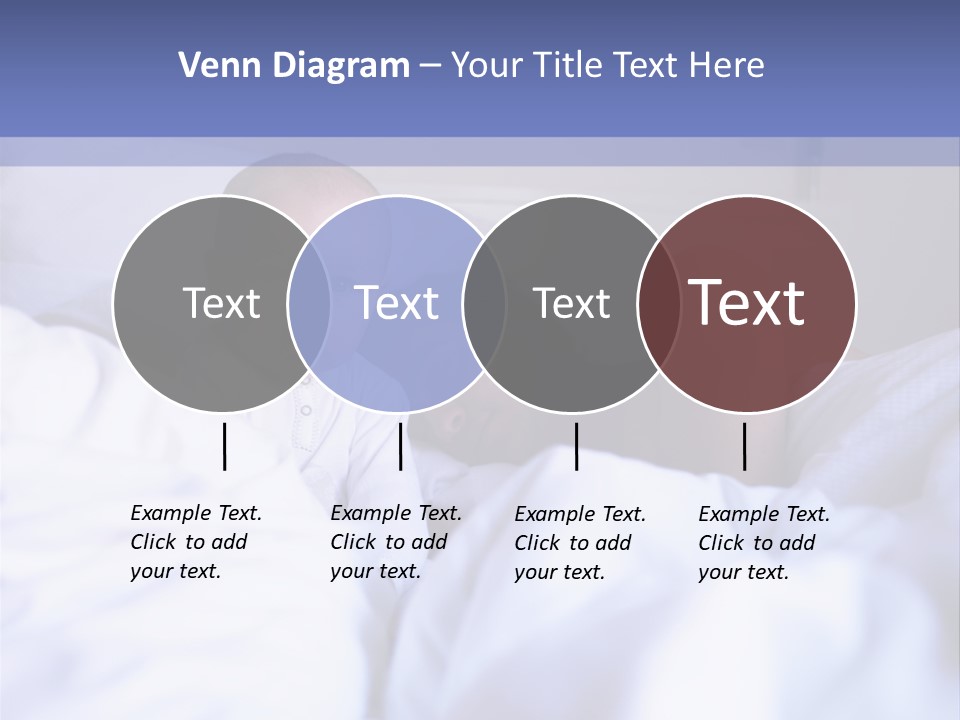 Venn Diagram – Your Title Text Here

Text

Text

Text

Text

Example Text. Click to add your text.

Example Text. Click to add your text.

Example Text. Click to add your text.

Example Text. Click to add your text.